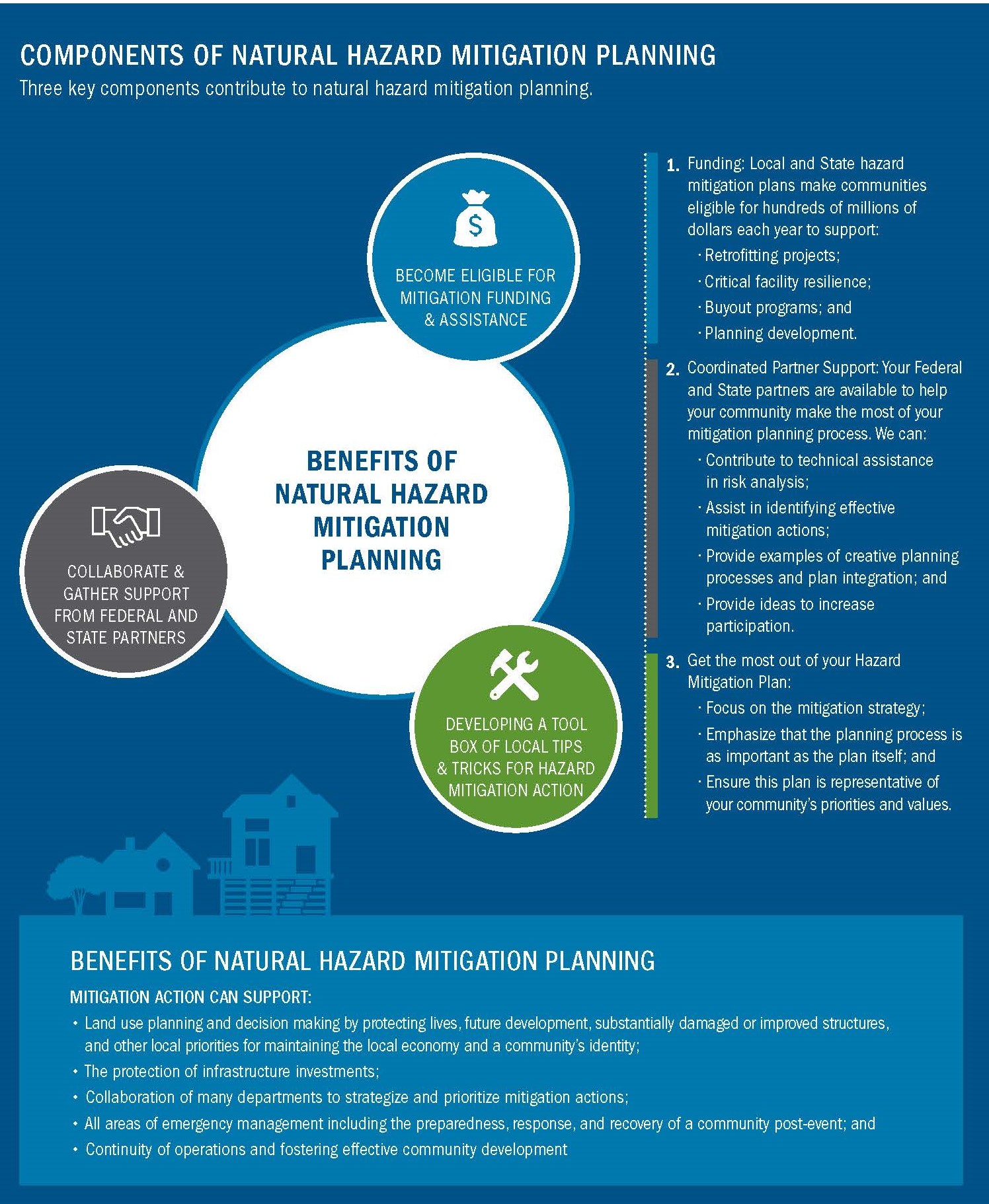 COMPONENTS OF NATURAL HAZARD MITIGATION PLANNING

Three key components contribute to natural hazard mitigation planning.

$

BECOME ELIGIBLE FOR MITIGATION FUNDING & ASSISTANCE

BENEFITS OF NATURAL HAZARD MITIGATION PLANNING

COLLABORATE & GATHER SUPPORT FROM FEDERAL AND STATE PARTNERS

DEVELOPING A TOOL BOX OF LOCAL TIPS & TRICKS FOR HAZARD MITIGATION ACTION

1. Funding: Local and State hazard mitigation plans make communities eligible for hundreds of millions of dollars each year to support:

· Retrofitting projects;

· Critical facility resilience;

· Buyout programs; and

· Planning development.

2. Coordinated Partner Support: Your Federal and State partners are available to help your community make the most of your mitigation planning process. We can:

· Contribute to technical assistance in risk analysis;

· Assist in identifying effective mitigation actions;

· Provide examples of creative planning processes and plan integration; and

· Provide ideas to increase participation.

3. Get the most out of your Hazard Mitigation Plan:

· Focus on the mitigation strategy;

· Emphasize that the planning process is as important as the plan itself; and

· Ensure this plan is representative of your community's priorities and values.

BENEFITS OF NATURAL HAZARD MITIGATION PLANNING

MITIGATION ACTION CAN SUPPORT:

• Land use planning and decision making by protecting lives, future development, substantially damaged or improved structures, and other local priorities for maintaining the local economy and a community's identity;

• The protection of infrastructure investments;

• Collaboration of many departments to strategize and prioritize mitigation actions;

• All areas of emergency management including the preparedness, response, and recovery of a community post-event; and

• Continuity of operations and fostering effective community development